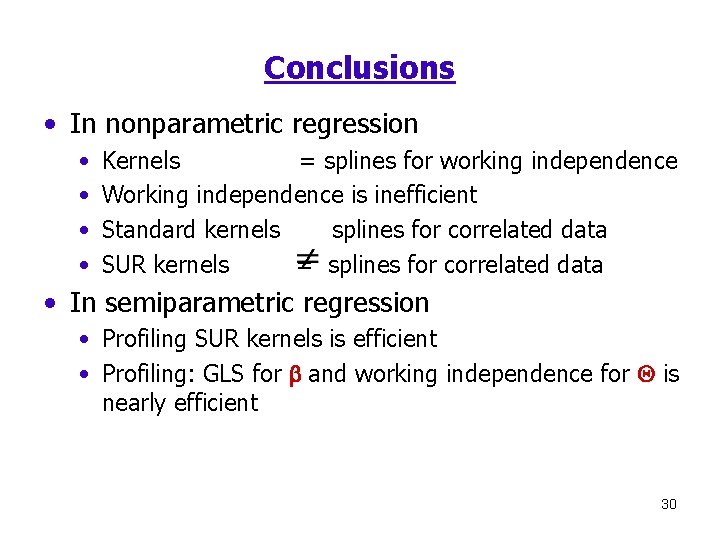 Conclusions

• In nonparametric regression
  • Kernels = splines for working independence
  • Working independence is inefficient
  • Standard kernels splines for correlated data
  • SUR kernels $\neq$ splines for correlated data

• In semiparametric regression
  • Profiling SUR kernels is efficient
  • Profiling: GLS for $\beta$ and working independence for $\Theta$ is nearly efficient

30